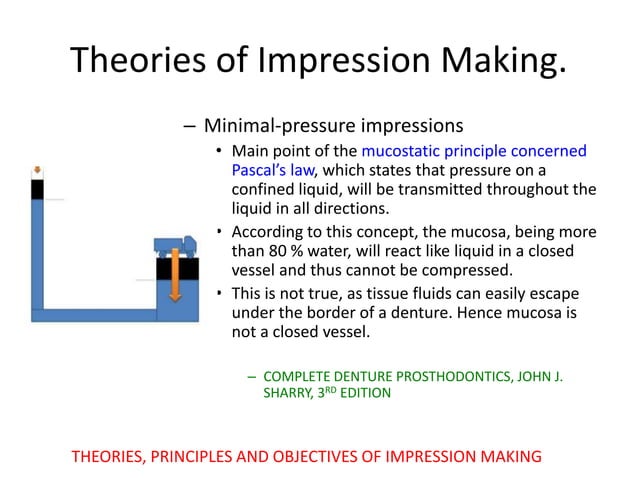 Theories of Impression Making.

– Minimal-pressure impressions

• Main point of the mucostatic principle concerned Pascal's law, which states that pressure on a confined liquid, will be transmitted throughout the liquid in all directions.

• According to this concept, the mucosa, being more than 80 % water, will react like liquid in a closed vessel and thus cannot be compressed.

• This is not true, as tissue fluids can easily escape under the border of a denture. Hence mucosa is not a closed vessel.

– COMPLETE DENTURE PROSTHODONTICS, JOHN J. SHARRY, 3$^{RD}$ EDITION

THEORIES, PRINCIPLES AND OBJECTIVES OF IMPRESSION MAKING